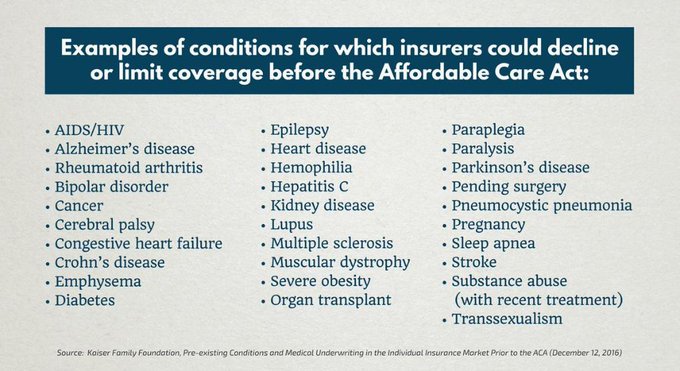 Examples of conditions for which insurers could decline or limit coverage before the Affordable Care Act:

• AIDS/HIV
• Alzheimer's disease
• Rheumatoid arthritis
• Bipolar disorder
• Cancer
• Cerebral palsy
• Congestive heart failure
• Crohn's disease
• Emphysema
• Diabetes

• Epilepsy
• Heart disease
• Hemophilia
• Hepatitis C
• Kidney disease
• Lupus
• Multiple sclerosis
• Muscular dystrophy
• Severe obesity
• Organ transplant

• Paraplegia
• Paralysis
• Parkinson's disease
• Pending surgery
• Pneumocystic pneumonia
• Pregnancy
• Sleep apnea
• Stroke
• Substance abuse (with recent treatment)
• Transsexualism

Source: Kaiser Family Foundation, Pre-existing Conditions and Medical Underwriting in the Individual Insurance Market Prior to the ACA (December 12, 2016)